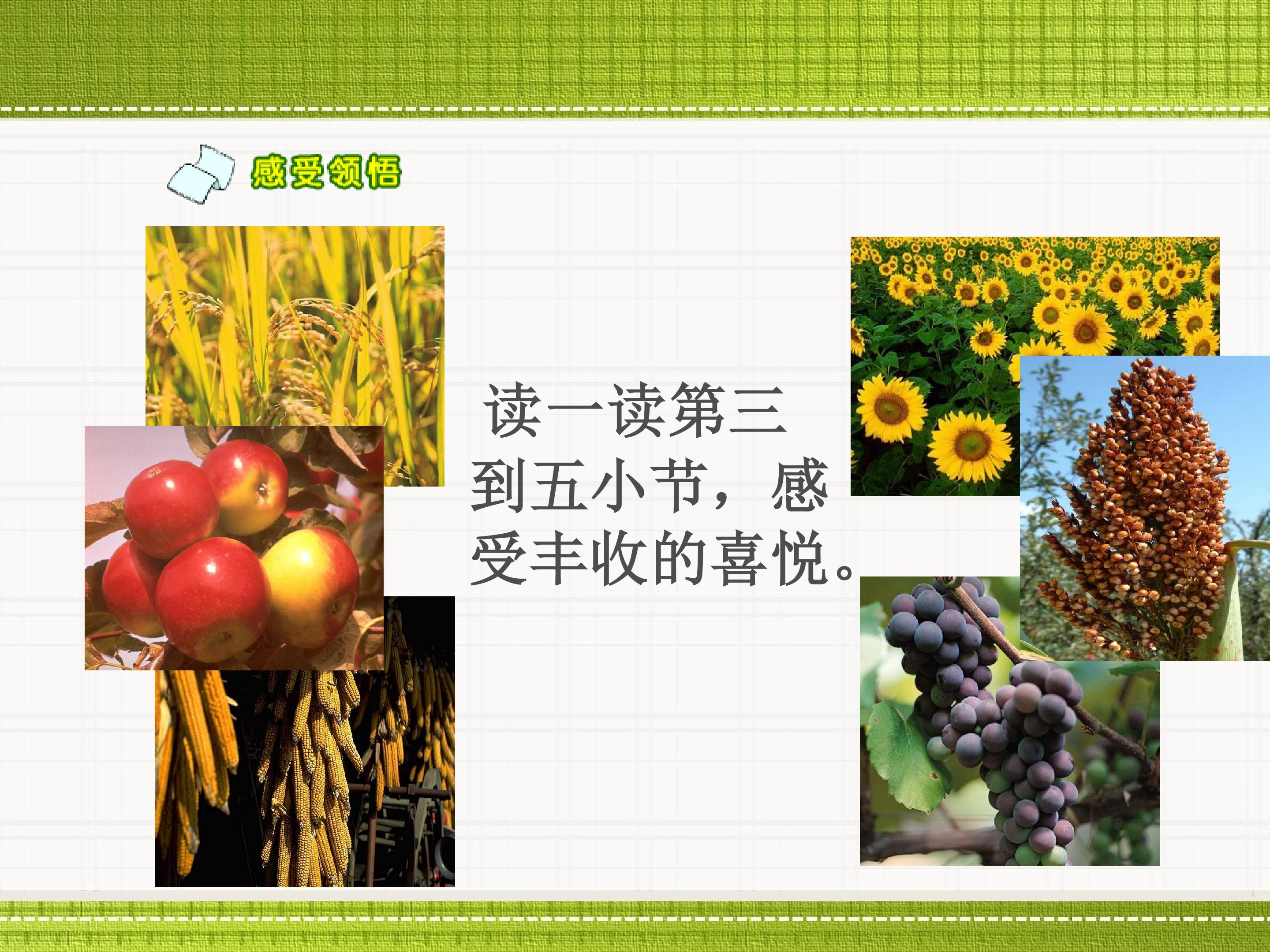 感受领悟

读一读第三到五小节，感受丰收的喜悦。